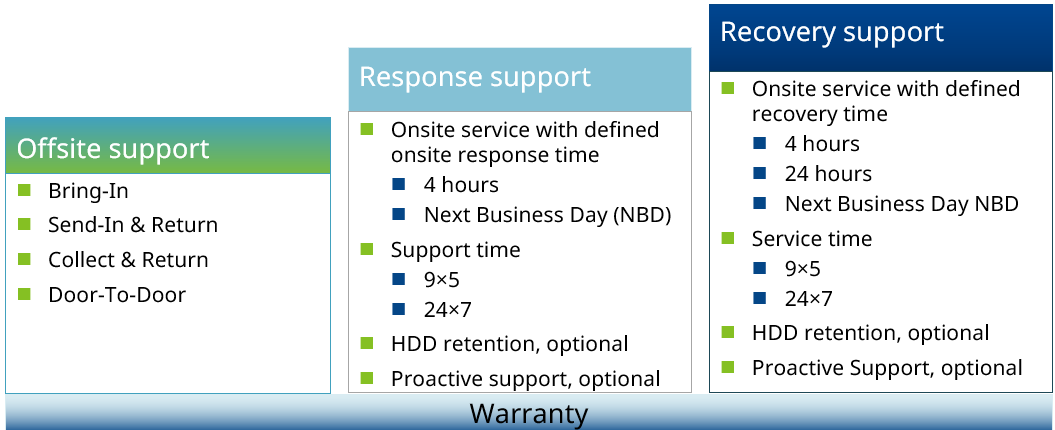 Offsite support

- Bring-In
- Send-In & Return
- Collect & Return
- Door-To-Door

Response support

- Onsite service with defined onsite response time
  - 4 hours
  - Next Business Day (NBD)
- Support time
  - 9×5
  - 24×7
- HDD retention, optional
- Proactive support, optional

Recovery support

- Onsite service with defined recovery time
  - 4 hours
  - 24 hours
  - Next Business Day NBD
- Service time
  - 9×5
  - 24×7
- HDD retention, optional
- Proactive Support, optional

Warranty